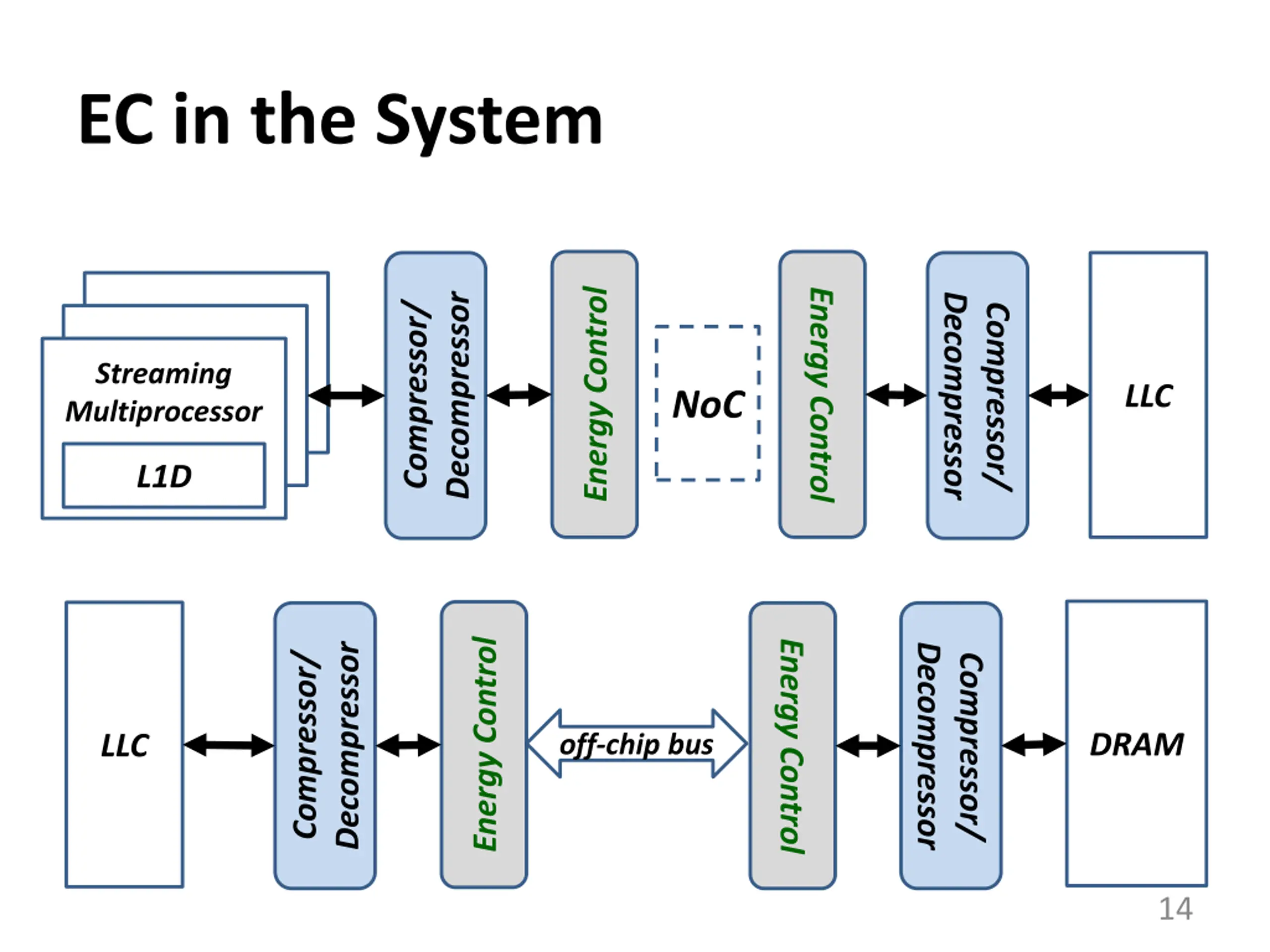 EC in the System

Streaming Multiprocessor

L1D

Compressor/ Decompressor

Energy Control

NoC

Energy Control

Compressor/ Decompressor

LLC

LLC

Compressor/ Decompressor

Energy Control

off-chip bus

Energy Control

Compressor/ Decompressor

DRAM

14